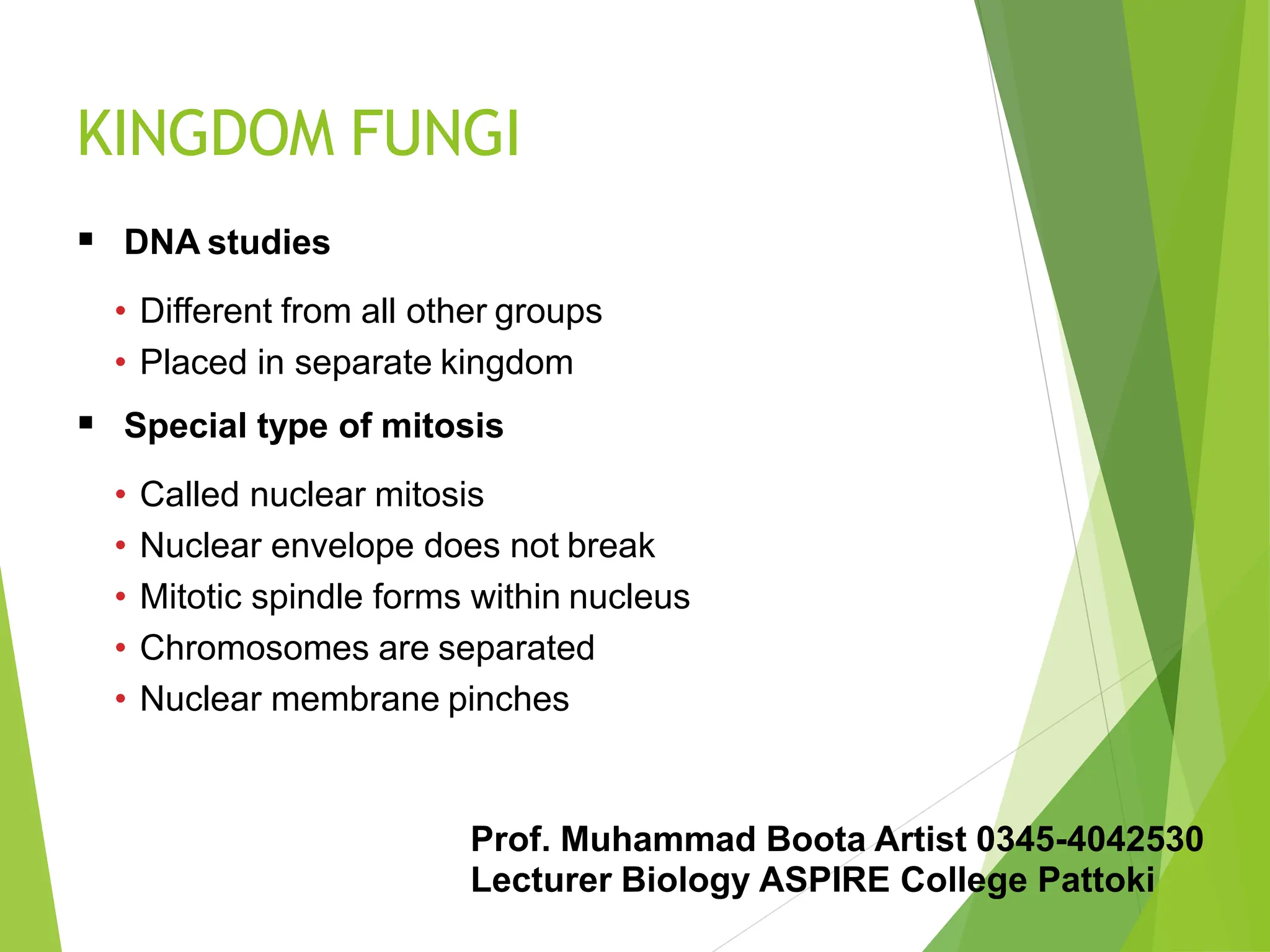 KINGDOM FUNGI

▪ DNA studies

• Different from all other groups
• Placed in separate kingdom

▪ Special type of mitosis

• Called nuclear mitosis
• Nuclear envelope does not break
• Mitotic spindle forms within nucleus
• Chromosomes are separated
• Nuclear membrane pinches

Prof. Muhammad Boota Artist 0345-4042530
Lecturer Biology ASPIRE College Pattoki